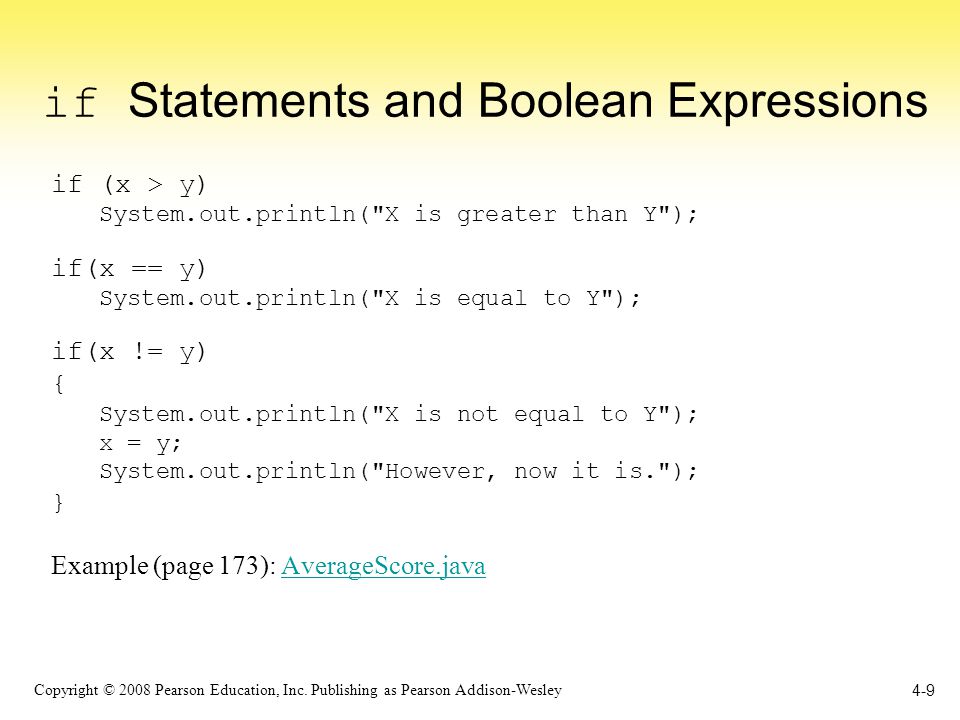 if Statements and Boolean Expressions

if (x > y)
   System.out.println("X is greater than Y");

if(x == y)
   System.out.println("X is equal to Y");

if(x != y)
{
   System.out.println("X is not equal to Y");
   x = y;
   System.out.println("However, now it is.");
}

Example (page 173): AverageScore.java

Copyright © 2008 Pearson Education, Inc. Publishing as Pearson Addison-Wesley

4-9